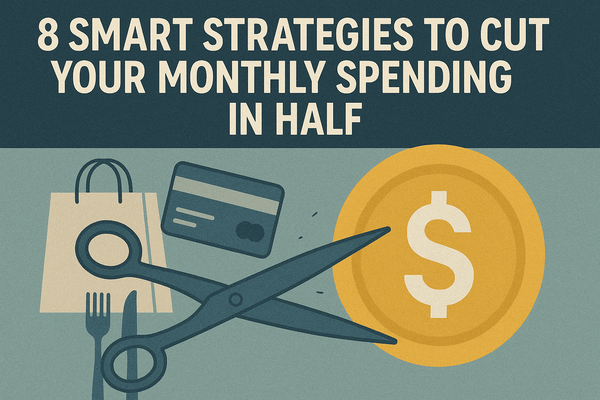 8 SMART STRATEGIES TO CUT YOUR MONTHLY SPENDING IN HALF

$